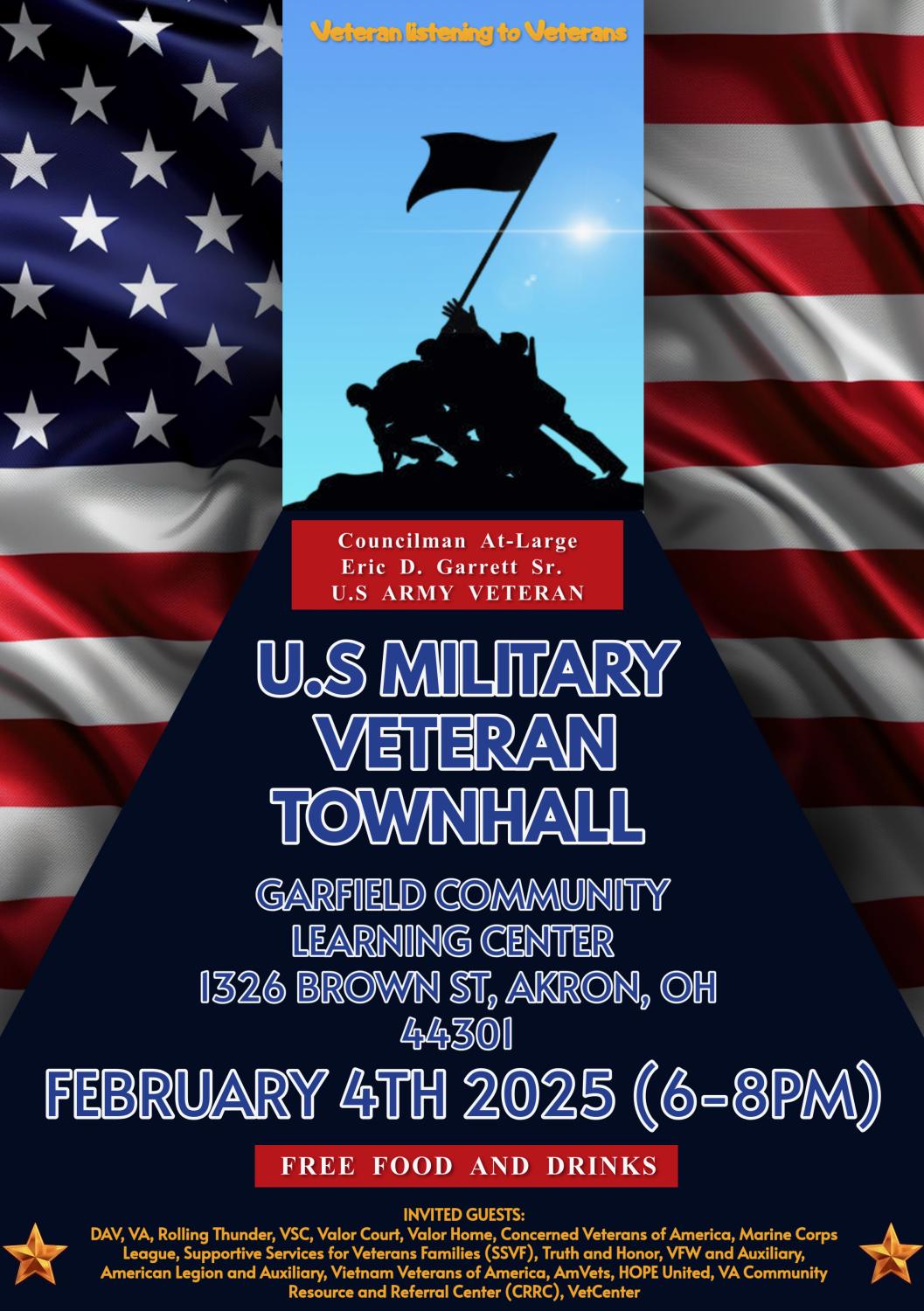 Veteran listening to Veterans

Councilman At-Large
Eric D. Garrett Sr.
U.S ARMY VETERAN

U.S MILITARY VETERAN TOWNHALL

GARFIELD COMMUNITY LEARNING CENTER
1326 BROWN ST, AKRON, OH 44301

FEBRUARY 4TH 2025 (6-8PM)

FREE FOOD AND DRINKS

INVITED GUESTS:
DAV, VA, Rolling Thunder, VSC, Valor Court, Valor Home, Concerned Veterans of America, Marine Corps League, Supportive Services for Veterans Families (SSVF), Truth and Honor, VFW and Auxiliary, American Legion and Auxiliary, Vietnam Veterans of America, AmVets, HOPE United, VA Community Resource and Referral Center (CRRC), VetCenter